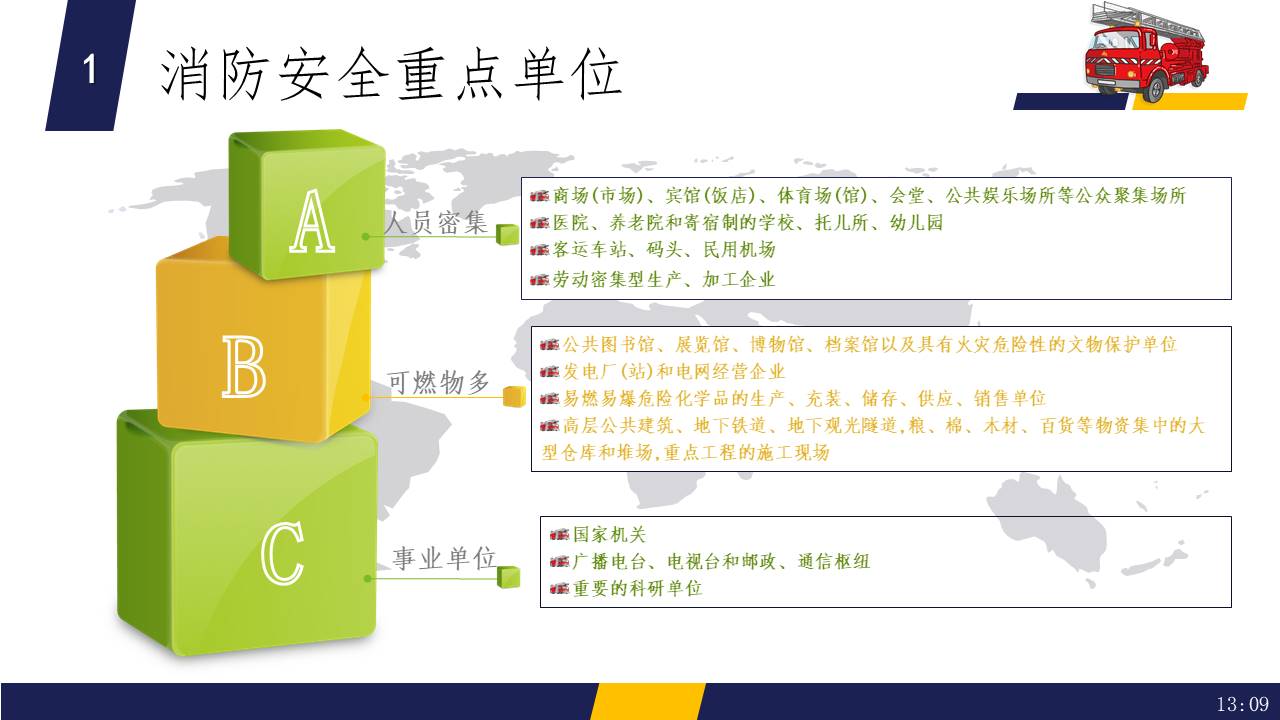 1

消防安全重点单位

A

人员密集

商场(市场)、宾馆(饭店)、体育场(馆)、会堂、公共娱乐场所等公众聚集场所
医院、养老院和寄宿制的学校、托儿所、幼儿园
客运车站、码头、民用机场
劳动密集型生产、加工企业

B

可燃物多

公共图书馆、展览馆、博物馆、档案馆以及具有火灾危险性的文物保护单位
发电厂(站)和电网经营企业
易燃易爆危险化学品的生产、充装、储存、供应、销售单位
高层公共建筑、地下铁道、地下观光隧道,粮、棉、木材、百货等物资集中的大型仓库和堆场,重点工程的施工现场

C

事业单位

国家机关
广播电台、电视台和邮政、通信枢纽
重要的科研单位

13:09